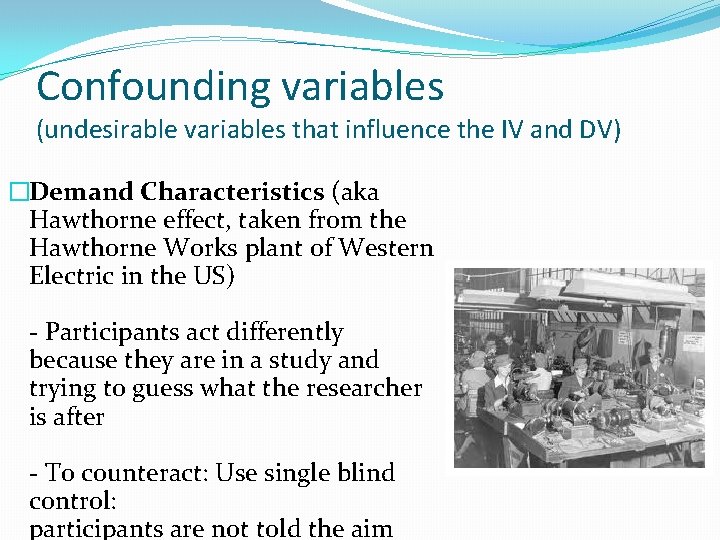 Confounding variables
(undesirable variables that influence the IV and DV)

□Demand Characteristics (aka Hawthorne effect, taken from the Hawthorne Works plant of Western Electric in the US)

- Participants act differently because they are in a study and trying to guess what the researcher is after

- To counteract: Use single blind control:
participants are not told the aim